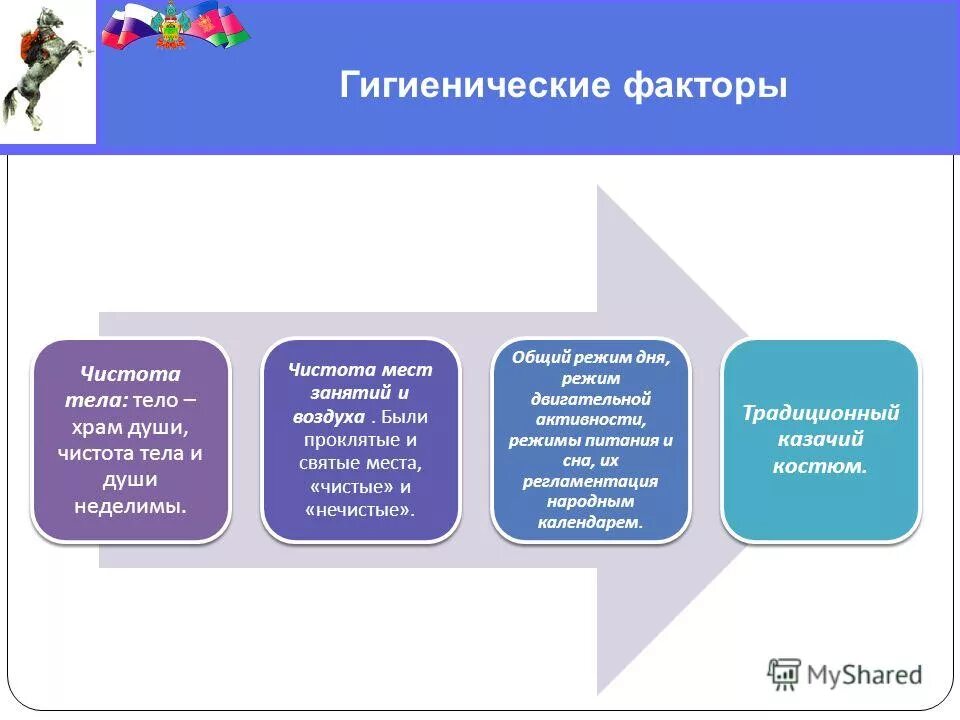 Гигиенические факторы

Чистота тела: тело – храм души, чистота тела и души неделимы.

Чистота мест занятий и воздуха . Были проклятые и святые места, «чистые» и «нечистые».

Общий режим дня, режим двигательной активности, режимы питания и сна, их регламентация народным календарем.

Традиционный казачий костюм.

MyShared